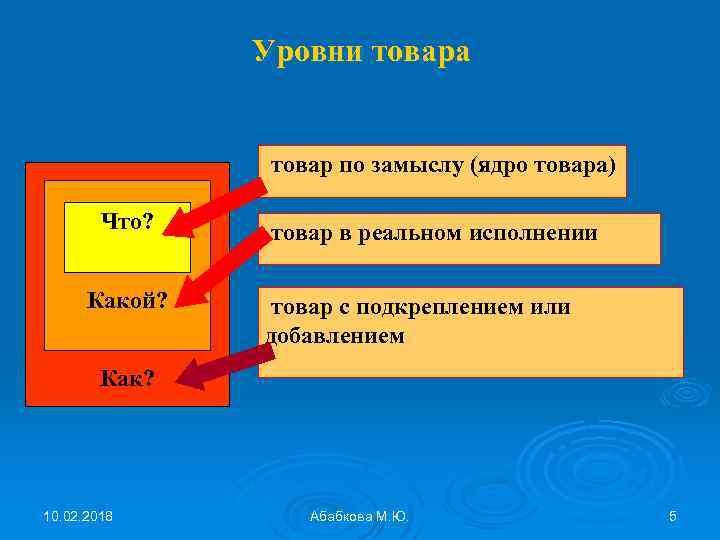 Уровни товара

Что?

Какой?

Как?

товар по замыслу (ядро товара)

товар в реальном исполнении

товар с подкреплением или добавлением

10.02.2018

Абабкова М.Ю.

5